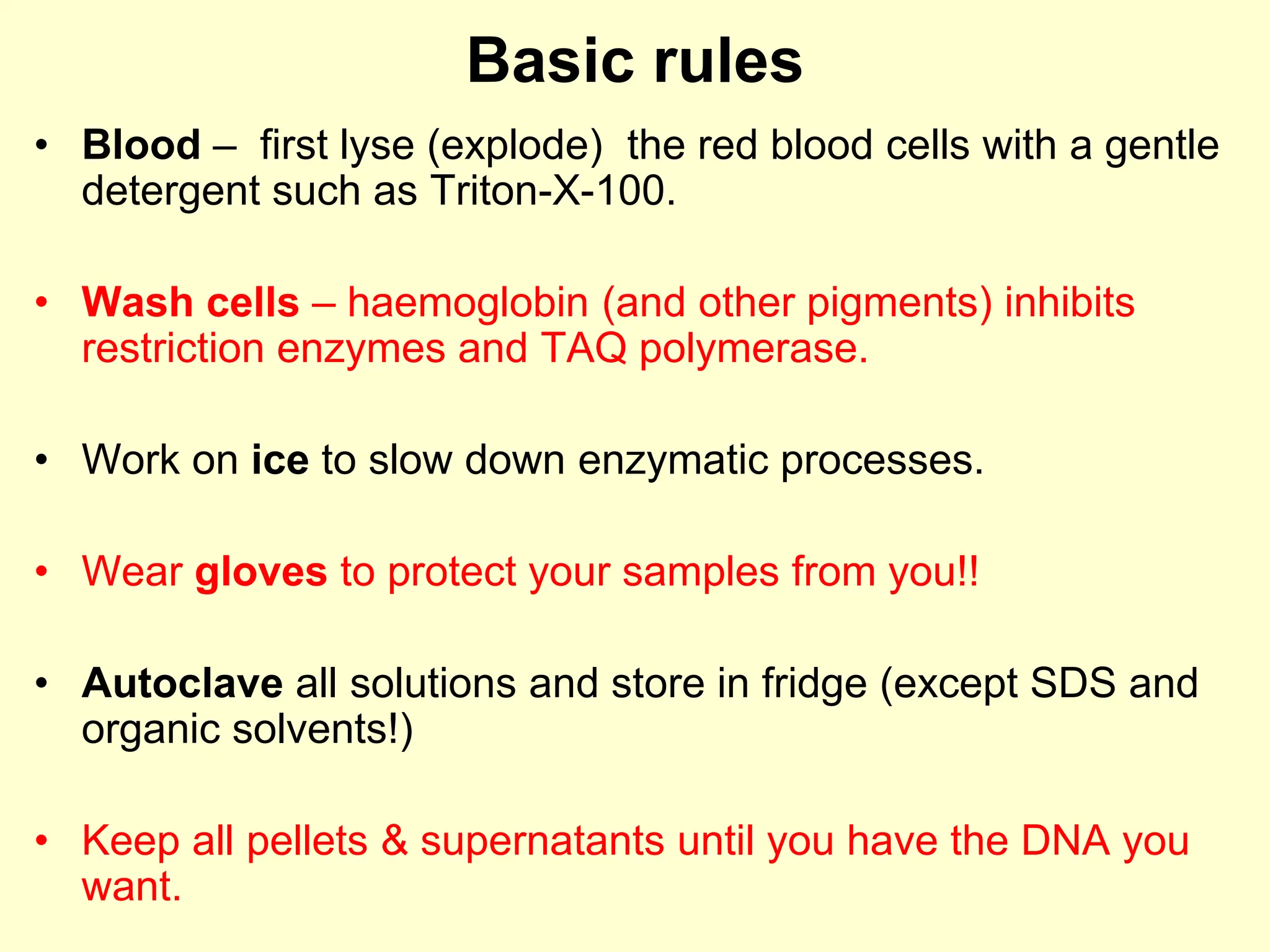 Basic rules

• Blood – first lyse (explode) the red blood cells with a gentle detergent such as Triton-X-100.

• Wash cells – haemoglobin (and other pigments) inhibits restriction enzymes and TAQ polymerase.

• Work on ice to slow down enzymatic processes.

• Wear gloves to protect your samples from you!!

• Autoclave all solutions and store in fridge (except SDS and organic solvents!)

• Keep all pellets & supernatants until you have the DNA you want.